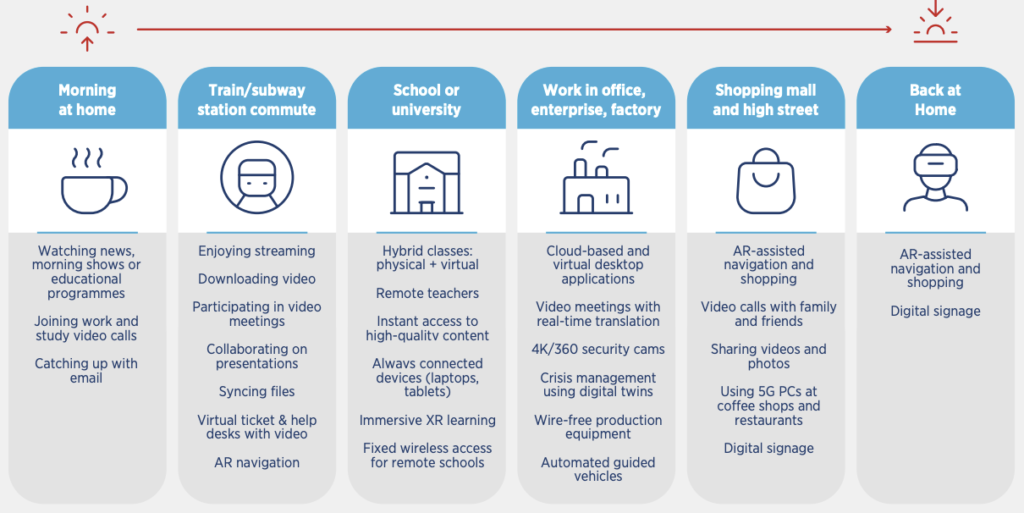 Morning at home

Watching news, morning shows or educational programmes

Joining work and study video calls

Catching up with email

Train/subway station commute

Enjoying streaming

Downloading video

Participating in video meetings

Collaborating on presentations

Syncing files

Virtual ticket & help desks with video

AR navigation

School or university

Hybrid classes: physical + virtual

Remote teachers

Instant access to high-quality content

Always connected devices (laptops, tablets)

Immersive XR learning

Fixed wireless access for remote schools

Work in office, enterprise, factory

Cloud-based and virtual desktop applications

Video meetings with real-time translation

4K/360 security cams

Crisis management using digital twins

Wire-free production equipment

Automated guided vehicles

Shopping mall and high street

AR-assisted navigation and shopping

Video calls with family and friends

Sharing videos and photos

Using 5G PCs at coffee shops and restaurants

Digital signage

Back at Home

AR-assisted navigation and shopping

Digital signage